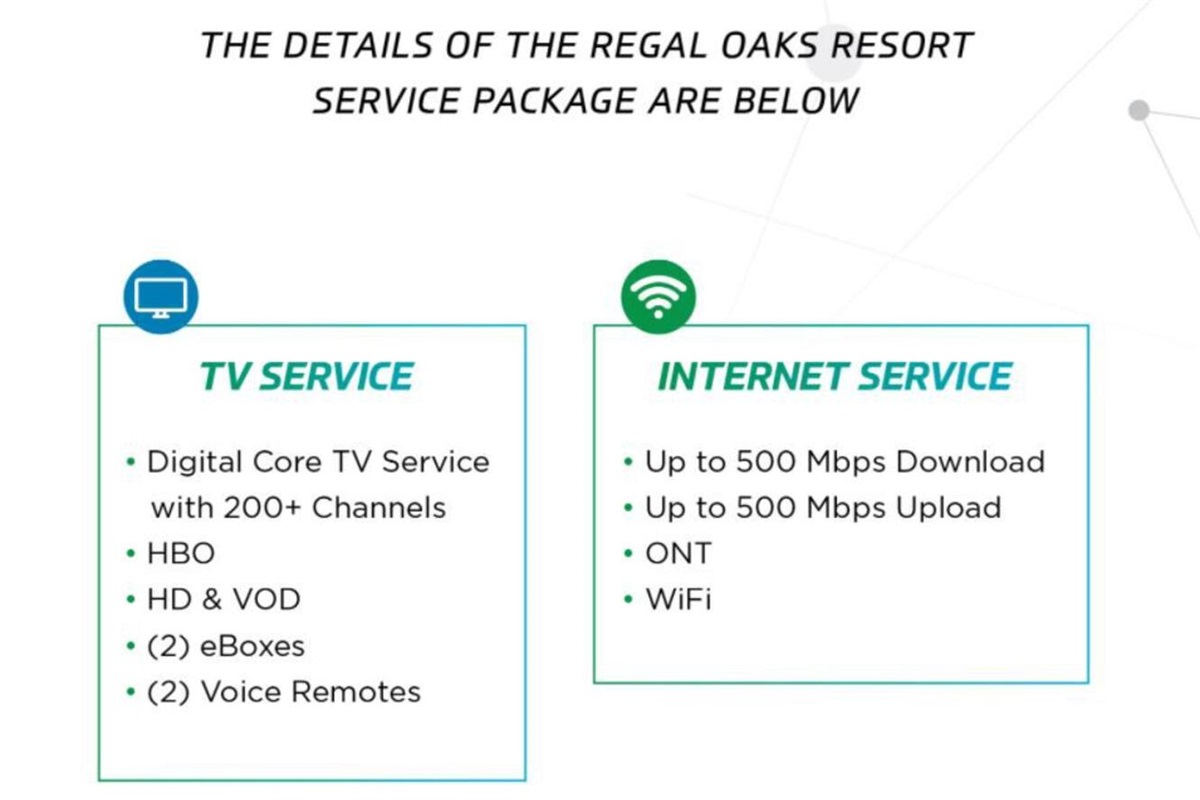 THE DETAILS OF THE REGAL OAKS RESORT SERVICE PACKAGE ARE BELOW

TV SERVICE

• Digital Core TV Service with 200+ Channels
• HBO
• HD & VOD
• (2) eBoxes
• (2) Voice Remotes

INTERNET SERVICE

• Up to 500 Mbps Download
• Up to 500 Mbps Upload
• ONT
• WiFi